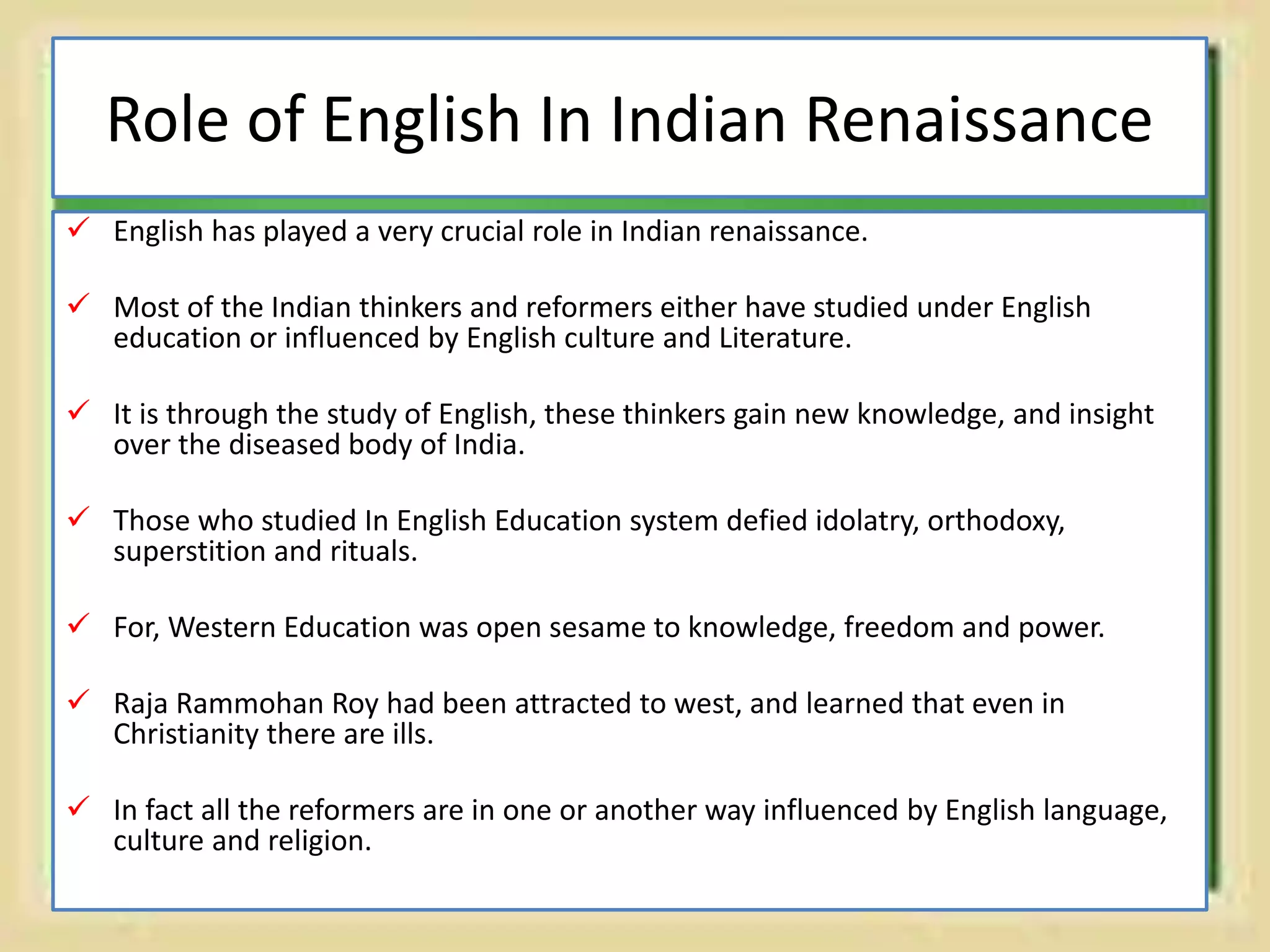 Role of English In Indian Renaissance

✓ English has played a very crucial role in Indian renaissance.

✓ Most of the Indian thinkers and reformers either have studied under English education or influenced by English culture and Literature.

✓ It is through the study of English, these thinkers gain new knowledge, and insight over the diseased body of India.

✓ Those who studied In English Education system defied idolatry, orthodoxy, superstition and rituals.

✓ For, Western Education was open sesame to knowledge, freedom and power.

✓ Raja Rammohan Roy had been attracted to west, and learned that even in Christianity there are ills.

✓ In fact all the reformers are in one or another way influenced by English language, culture and religion.